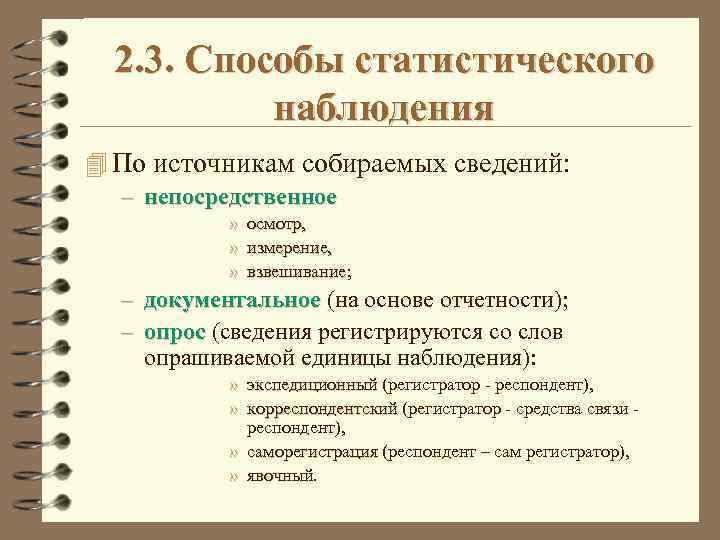 2.3. Способы статистического наблюдения

По источникам собираемых сведений:

– непосредственное

» осмотр,

» измерение,

» взвешивание;

– документальное (на основе отчетности);

– опрос (сведения регистрируются со слов опрашиваемой единицы наблюдения):

» экспедиционный (регистратор - респондент),

» корреспондентский (регистратор - средства связи - респондент),

» саморегистрация (респондент – сам регистратор),

» явочный.